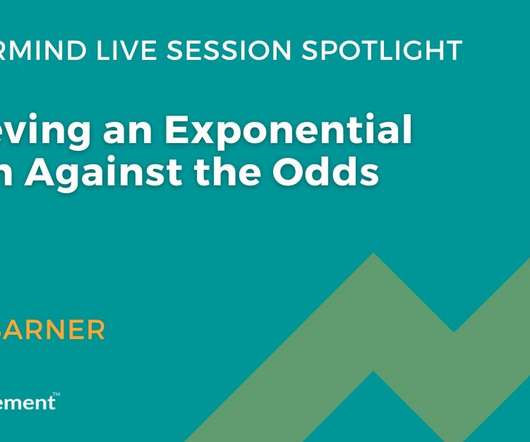 RMIND LIVE SESSION SPOTLIGHT

eving an Exponential
n Against the Odds

GARNER

ement™